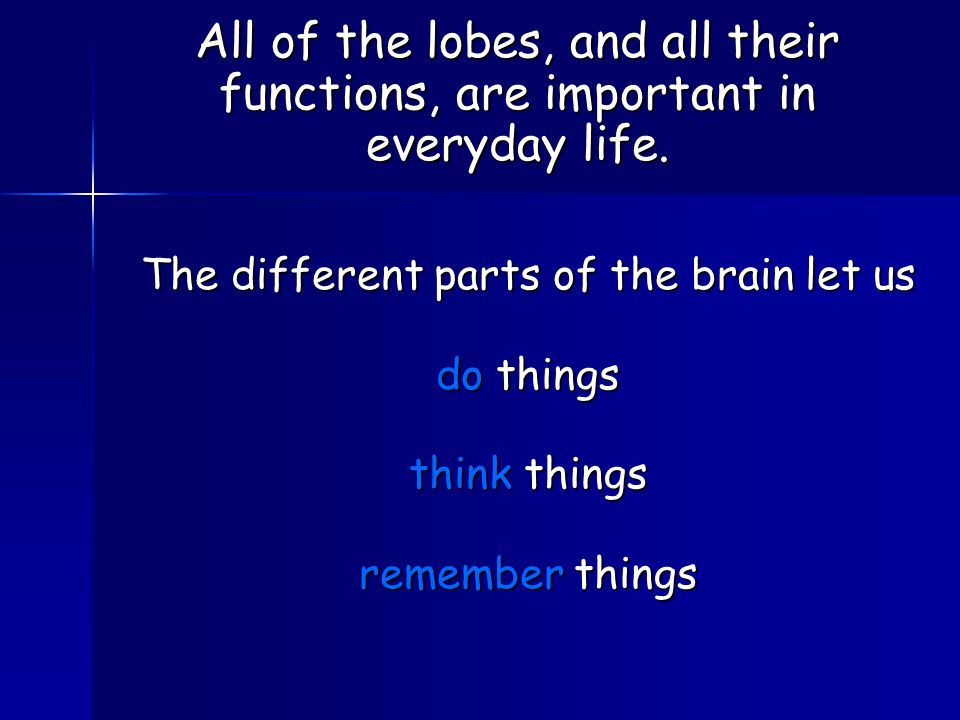 All of the lobes, and all their functions, are important in everyday life.

The different parts of the brain let us

do things

think things

remember things